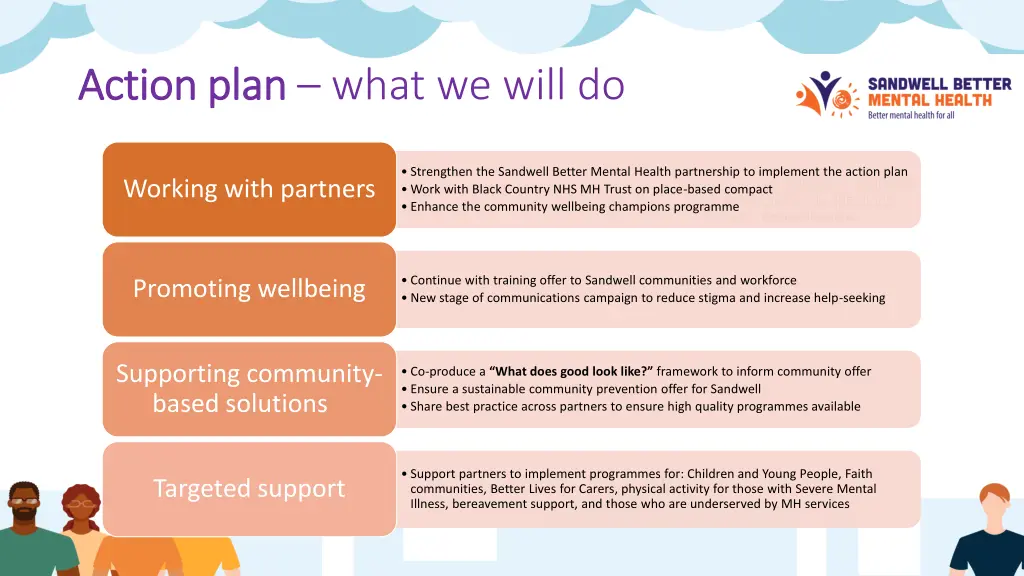 Action plan – what we will do

SANDWELL BETTER MENTAL HEALTH
Better mental health for all

Working with partners

• Strengthen the Sandwell Better Mental Health partnership to implement the action plan
• Work with Black Country NHS MH Trust on place-based compact
• Enhance the community wellbeing champions programme

Promoting wellbeing

• Continue with training offer to Sandwell communities and workforce
• New stage of communications campaign to reduce stigma and increase help-seeking

Supporting community-based solutions

• Co-produce a **"What does good look like?"** framework to inform community offer
• Ensure a sustainable community prevention offer for Sandwell
• Share best practice across partners to ensure high quality programmes available

Targeted support

• Support partners to implement programmes for: Children and Young People, Faith communities, Better Lives for Carers, physical activity for those with Severe Mental Illness, bereavement support, and those who are underserved by MH services